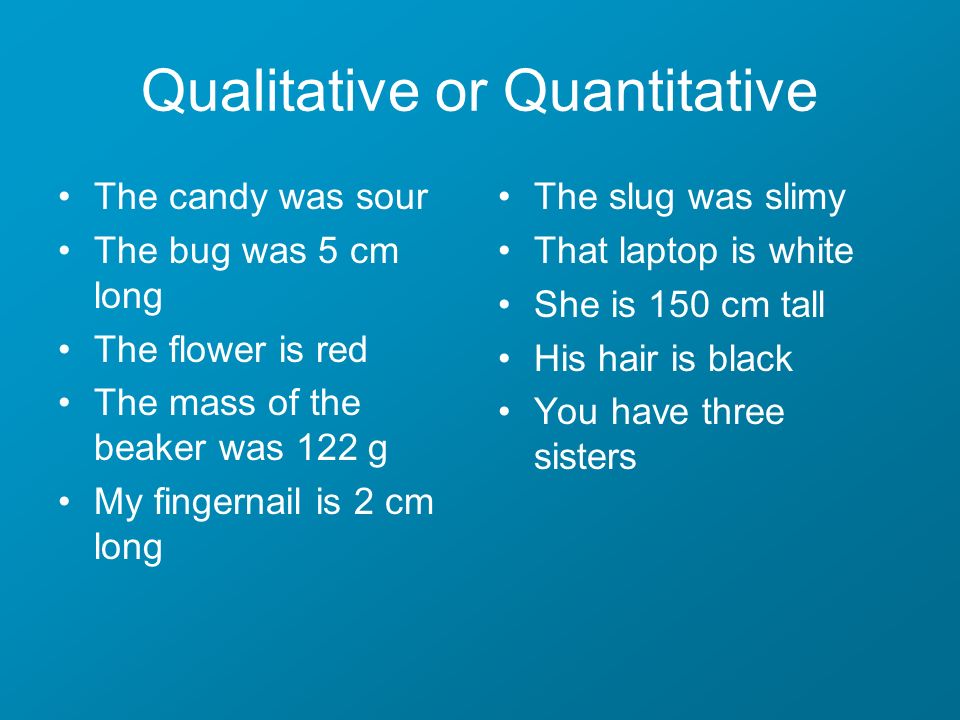 Qualitative or Quantitative

• The candy was sour
• The bug was 5 cm long
• The flower is red
• The mass of the beaker was 122 g
• My fingernail is 2 cm long

• The slug was slimy
• That laptop is white
• She is 150 cm tall
• His hair is black
• You have three sisters